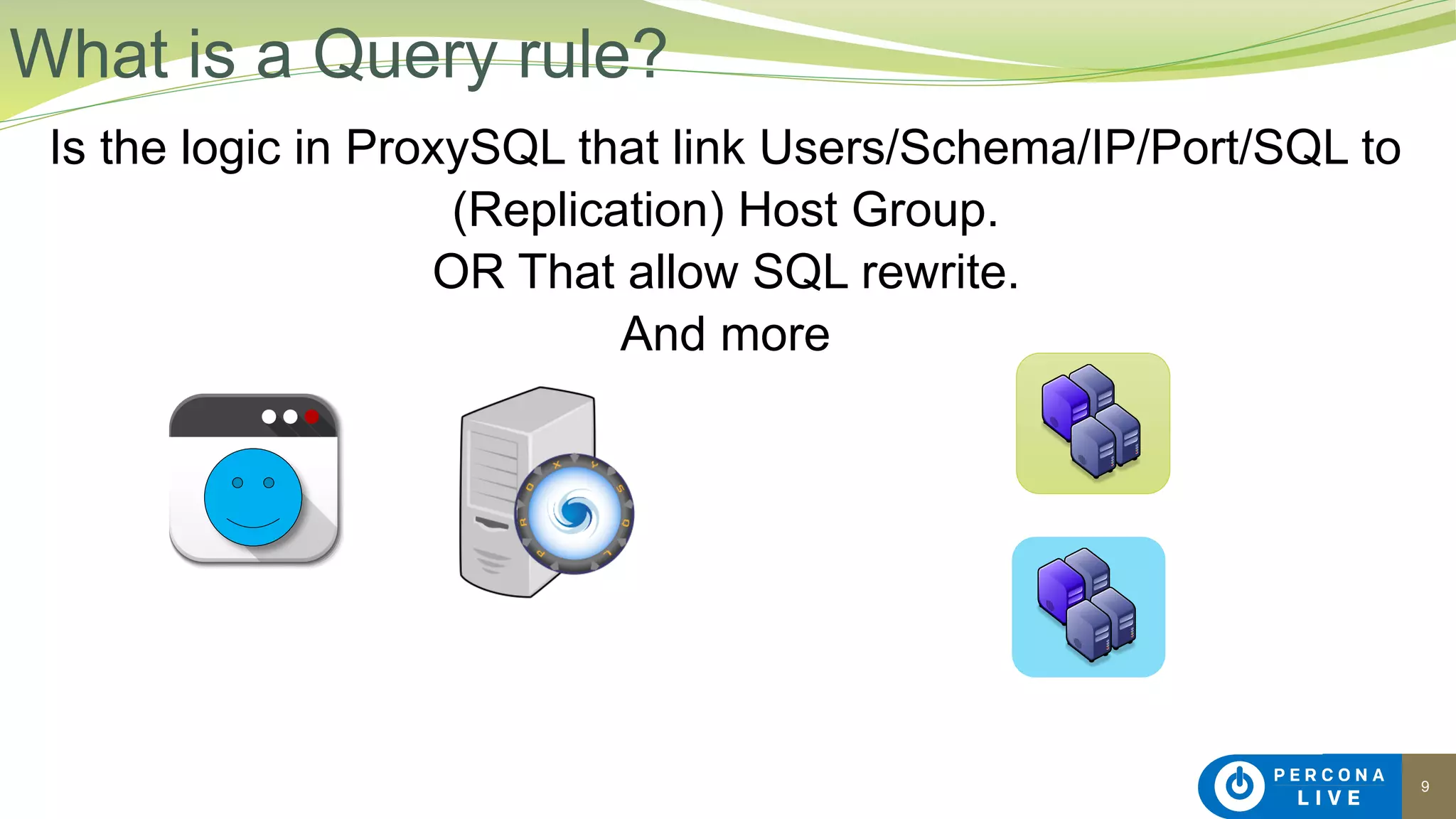 What is a Query rule?

Is the logic in ProxySQL that link Users/Schema/IP/Port/SQL to (Replication) Host Group.
OR That allow SQL rewrite.
And more

PROXYSQL

PERCONA LIVE

9